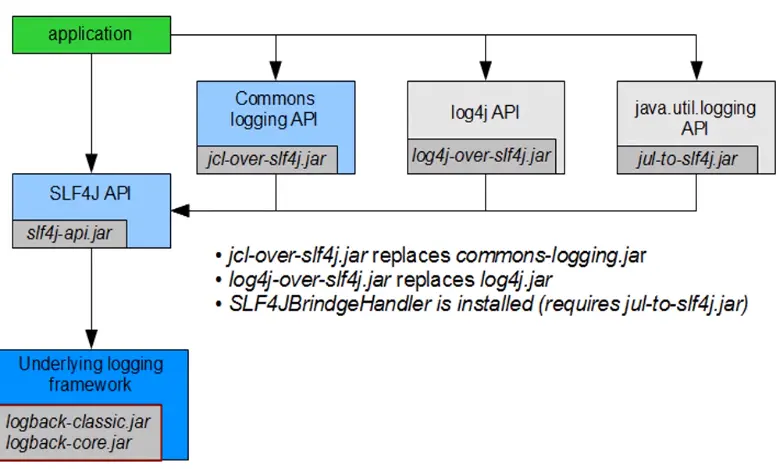 application

Commons logging API

jcl-over-slf4j.jar

log4j API

log4j-over-slf4j.jar

java.util.logging API

jul-to-slf4j.jar

SLF4J API

slf4j-api.jar

• jcl-over-slf4j.jar replaces commons-logging.jar
• log4j-over-slf4j.jar replaces log4j.jar
• SLF4JBrindgeHandler is installed (requires jul-to-slf4j.jar)

Underlying logging framework

logback-classic.jar
logback-core.jar